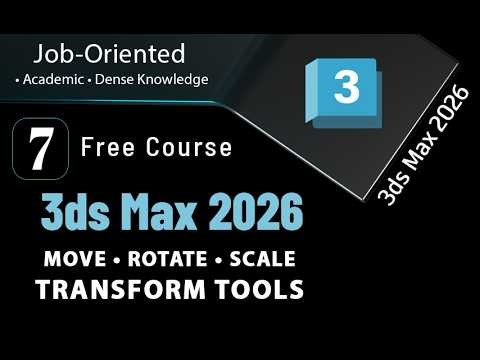 Job-Oriented
• Academic • Dense Knowledge

3

3ds Max 2026

7 Free Course

3ds Max 2026

MOVE • ROTATE • SCALE
TRANSFORM TOOLS